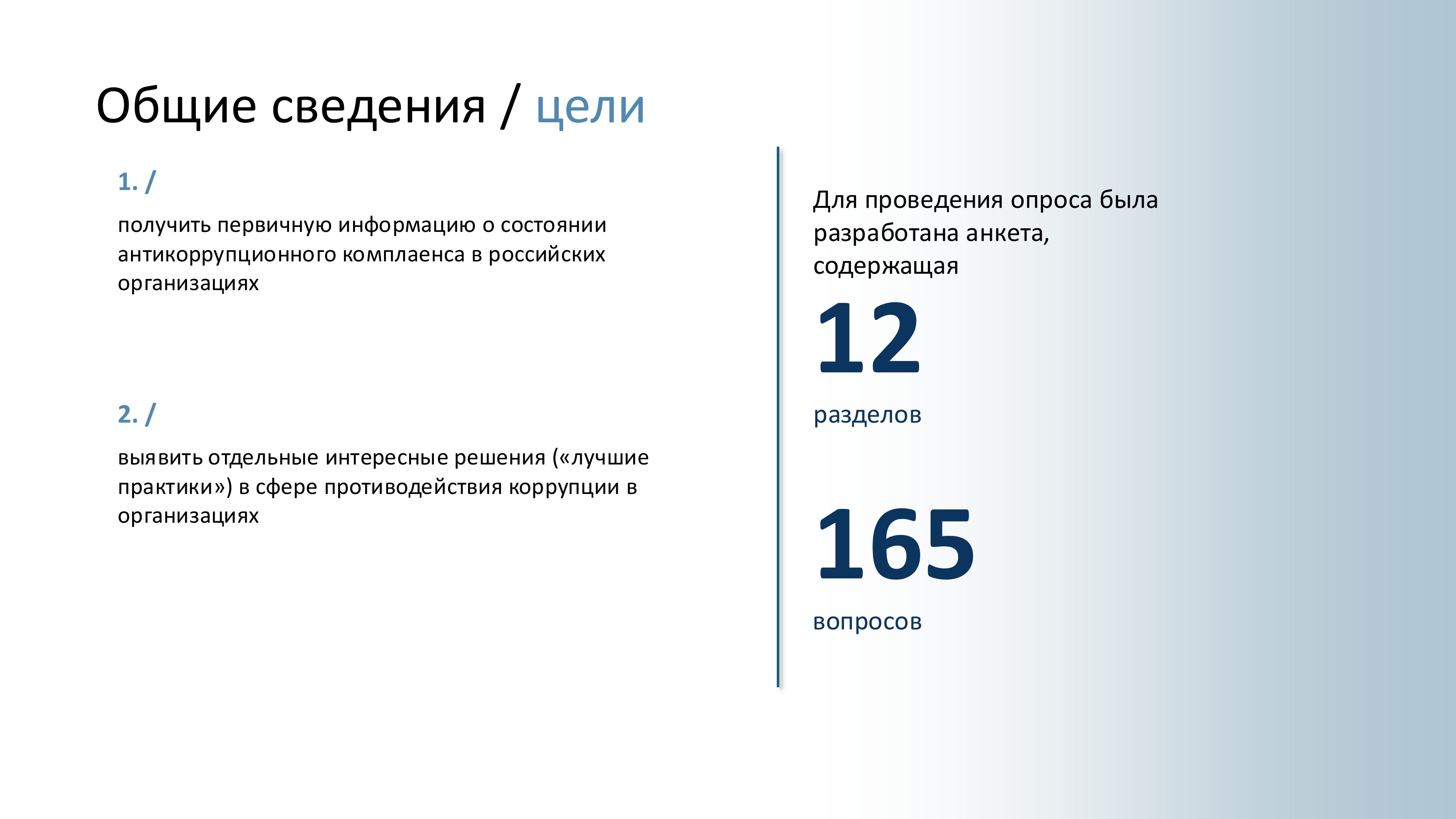 Общие сведения / цели

1. /

получить первичную информацию о состоянии антикоррупционного комплаенса в российских организациях

2. /

выявить отдельные интересные решения («лучшие практики») в сфере противодействия коррупции в организациях

Для проведения опроса была разработана анкета, содержащая

12

разделов

165

вопросов